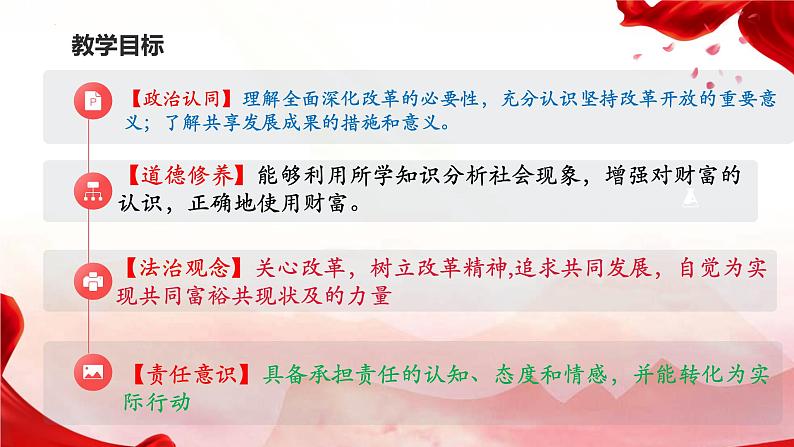 教学目标

【政治认同】理解全面深化改革的必要性，充分认识坚持改革开放的重要意义；了解共享发展成果的措施和意义。

【道德修养】能够利用所学知识分析社会现象，增强对财富的认识，正确地使用财富。

【法治观念】关心改革，树立改革精神,追求共同发展，自觉为实现共同富裕共现状及的力量

【责任意识】具备承担责任的认知、态度和情感，并能转化为实际行动